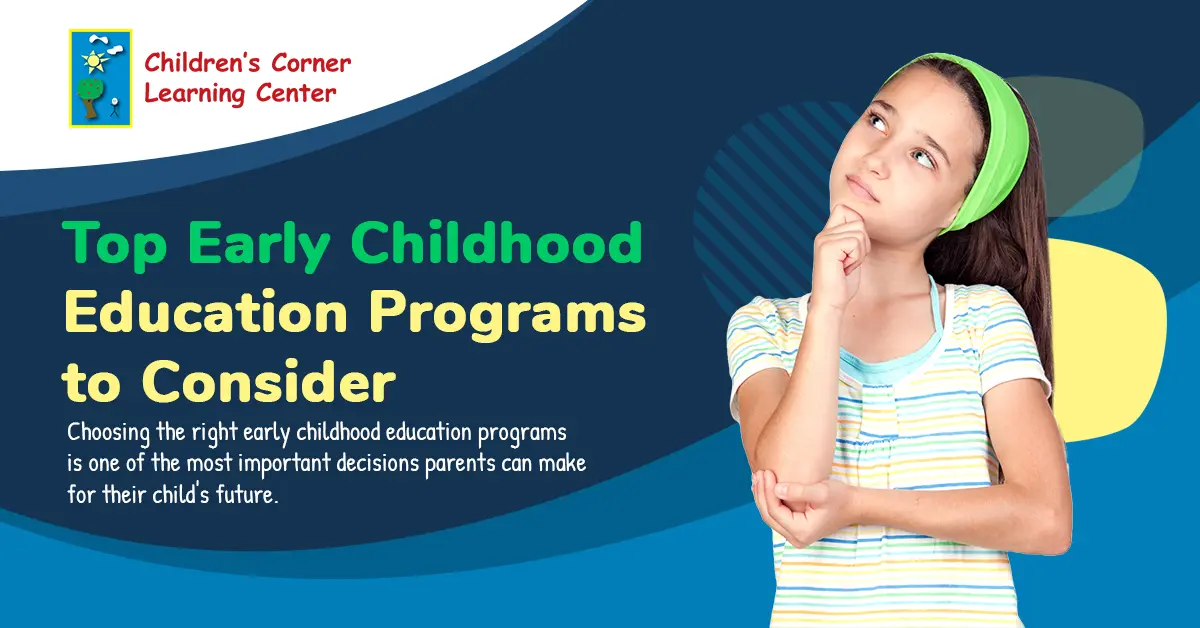 Children's Corner Learning Center

Top Early Childhood Education Programs to Consider

Choosing the right early childhood education programs is one of the most important decisions parents can make for their child's future.